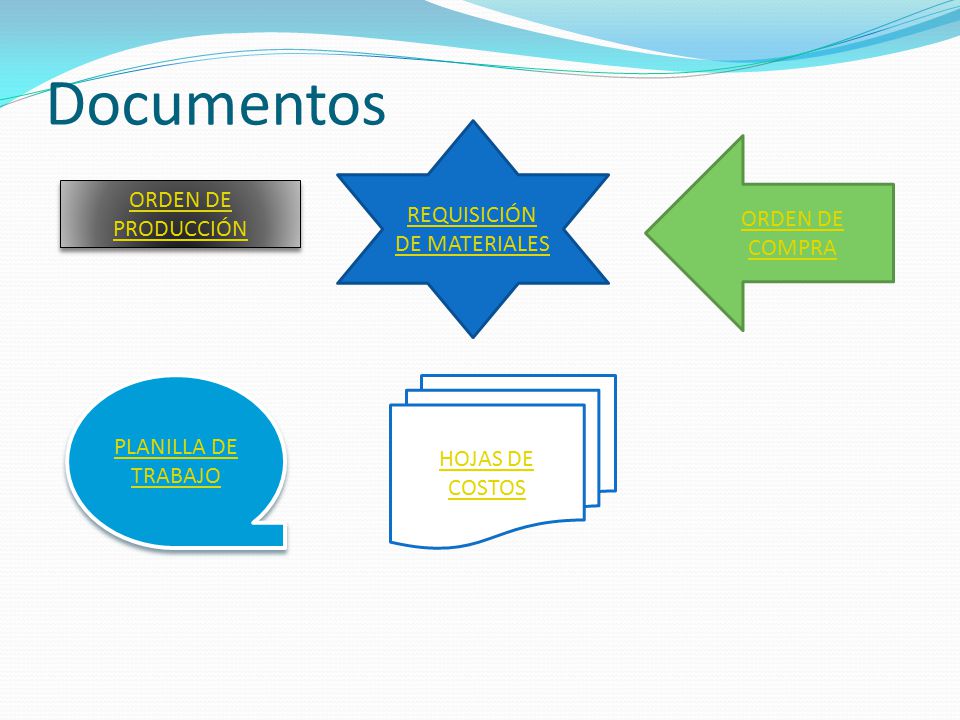 Documentos

ORDEN DE PRODUCCIÓN

REQUISICIÓN DE MATERIALES

ORDEN DE COMPRA

PLANILLA DE TRABAJO

HOJAS DE COSTOS